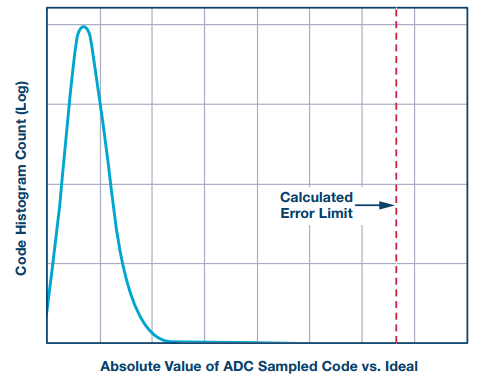 Code Histogram Count (Log)

Calculated Error Limit

Absolute Value of ADC Sampled Code vs. Ideal